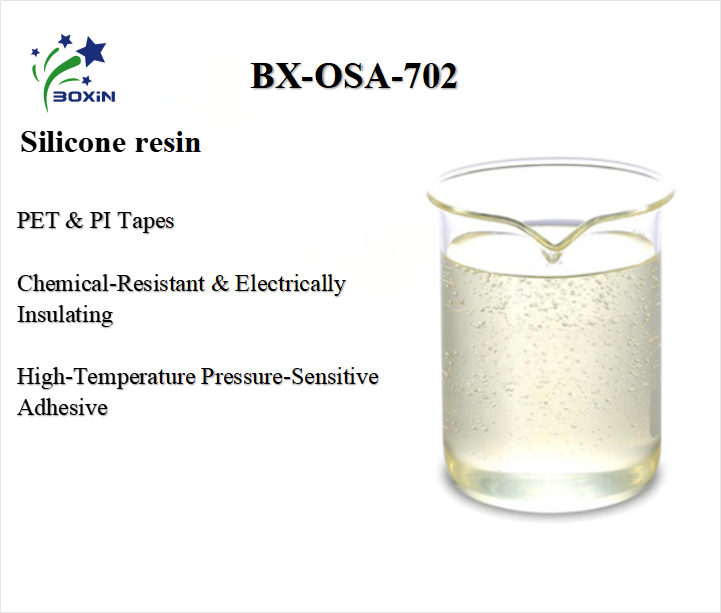 BOXIN

BX-OSA-702

Silicone resin

PET & PI Tapes

Chemical-Resistant & Electrically Insulating

High-Temperature Pressure-Sensitive Adhesive